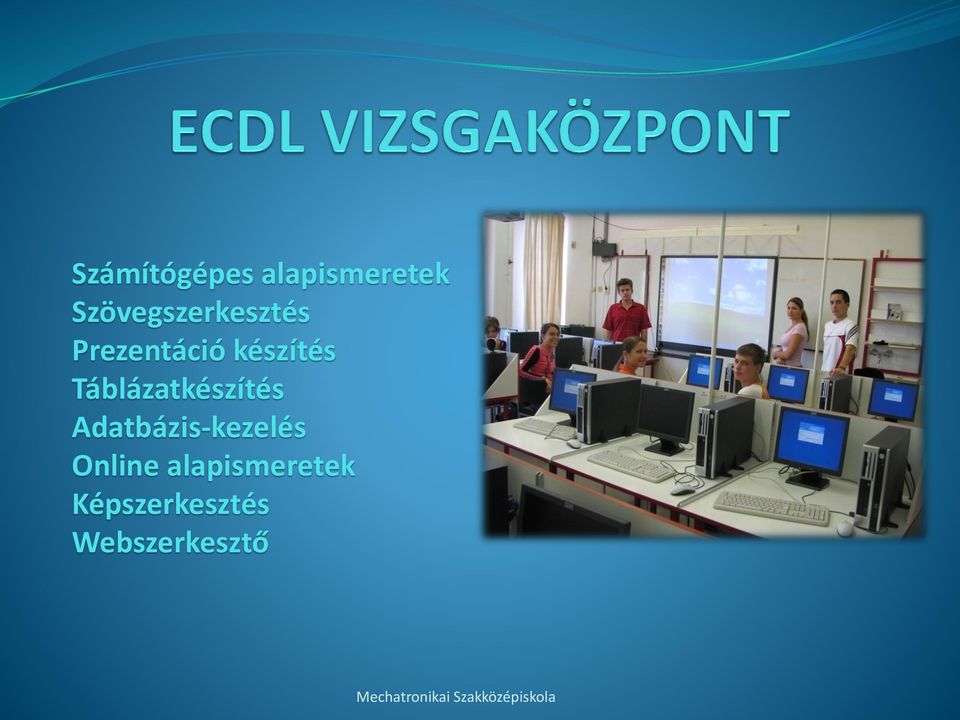 ECDL VIZSGAKÖZPONT

Számítógépes alapismeretek
Szövegszerkesztés
Prezentáció készítés
Táblázatkészítés
Adatbázis-kezelés
Online alapismeretek
Képszerkesztés
Webszerkesztő

Mechatronikai Szakközépiskola